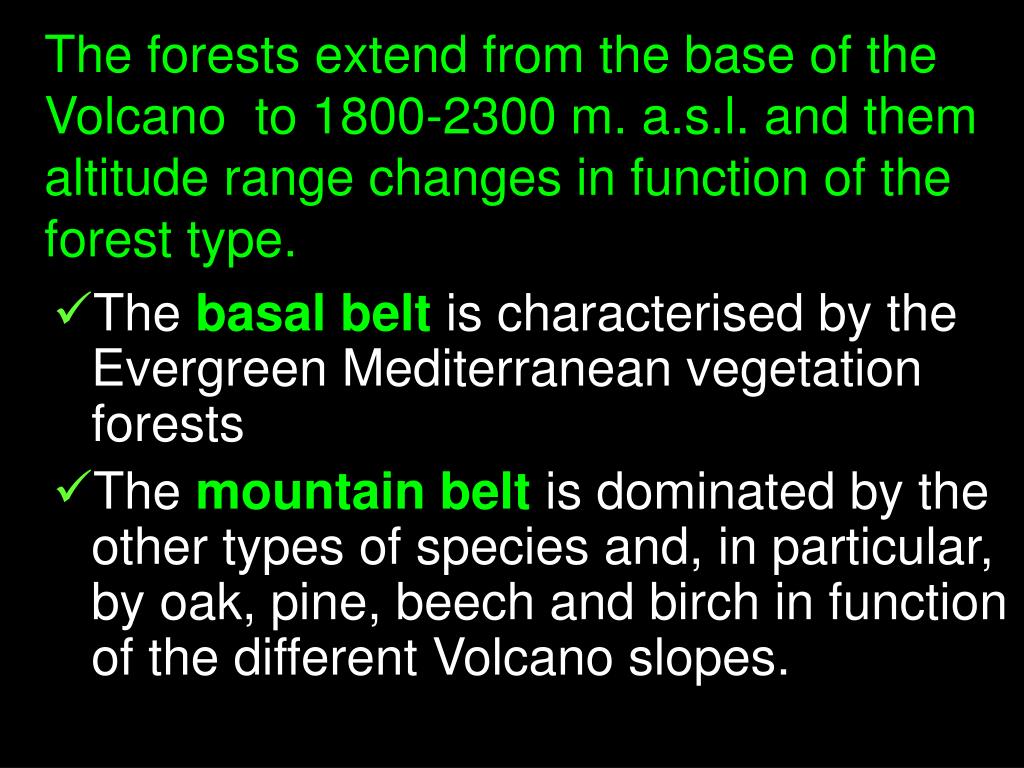 The forests extend from the base of the Volcano  to 1800-2300 m. a.s.l. and them altitude range changes in function of the forest type.

✓The basal belt is characterised by the Evergreen Mediterranean vegetation forests

✓The mountain belt is dominated by the other types of species and, in particular, by oak, pine, beech and birch in function of the different Volcano slopes.